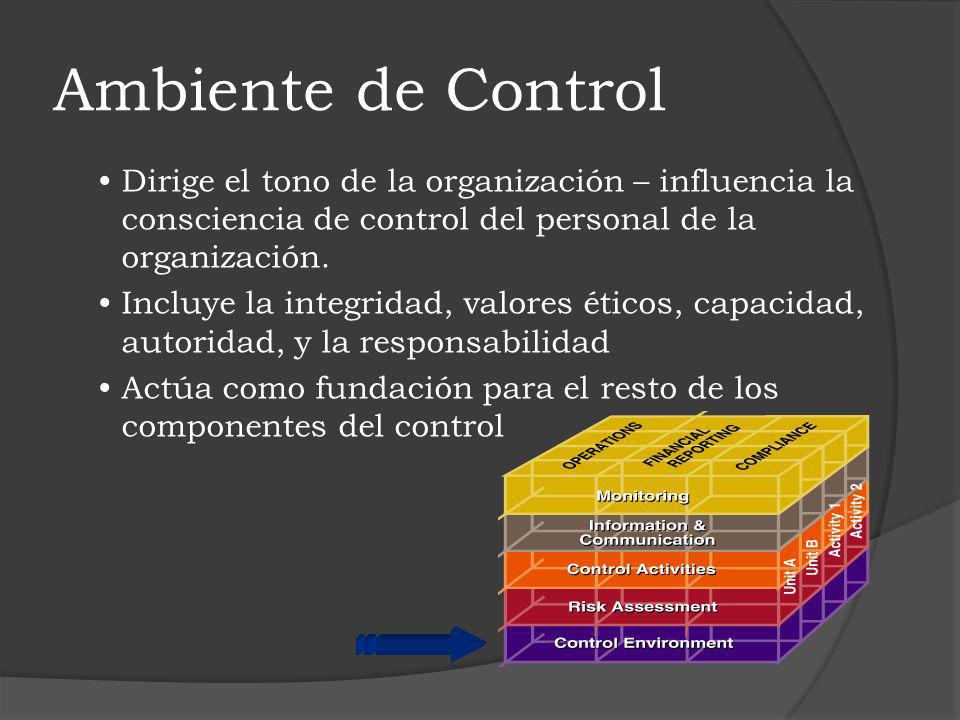 Ambiente de Control

• Dirige el tono de la organización – influencia la consciencia de control del personal de la organización.
• Incluye la integridad, valores éticos, capacidad, autoridad, y la responsabilidad
• Actúa como fundación para el resto de los componentes del control

OPERATIONS
FINANCIAL REPORTING
COMPLIANCE
Monitoring
Information & Communication
Control Activities
Risk Assessment
Control Environment
Unit A
Unit B
Activity 1
Activity 2